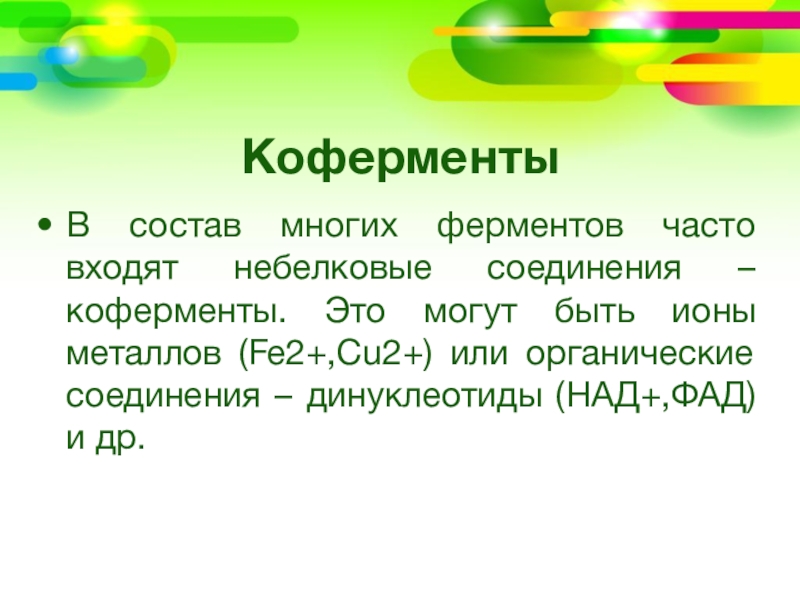 Коферменты

• В состав многих ферментов часто входят небелковые соединения – коферменты. Это могут быть ионы металлов (Fe2+,Cu2+) или органические соединения – динуклеотиды (НАД+,ФАД) и др.